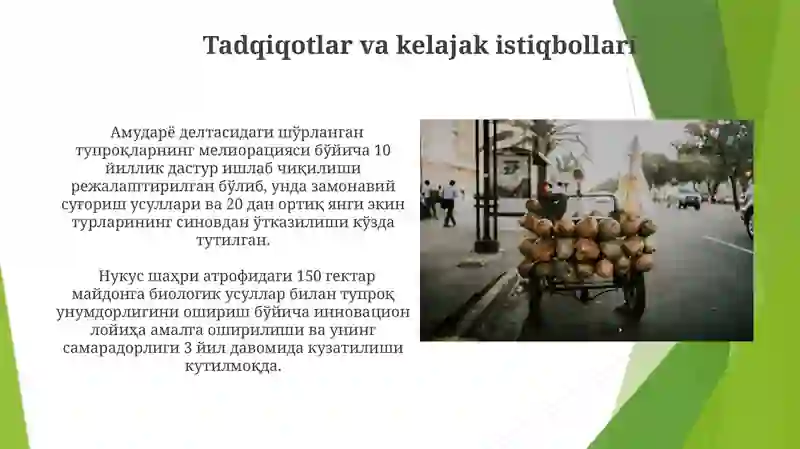 Tadqiqotlar va kelajak istiqbollari

Амударё делтасидаги шўрланган тупроқларнинг мелиорацияси бўйича 10 йиллик дастур ишлаб чиқилиши режалаштирилган бўлиб, унда замонавий суғориш усуллари ва 20 дан ортиқ янги экин турларининг синовдан ўтказилиши кўзда тутилган.

Нукус шаҳри атрофидаги 150 гектар майдонга биологик усуллар билан тупроқ унумдорлигини ошириш бўйича инновацион лойиҳа амалга оширилиши ва унинг самарадорлиги 3 йил давомида кузатилиши кутилмоқда.